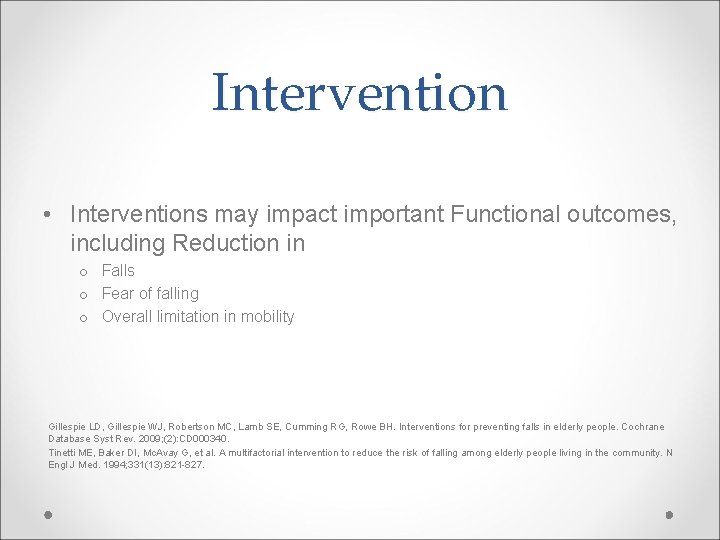 Intervention

• Interventions may impact important Functional outcomes, including Reduction in

o Falls
o Fear of falling
o Overall limitation in mobility

Gillespie LD, Gillespie WJ, Robertson MC, Lamb SE, Cumming RG, Rowe BH. Interventions for preventing falls in elderly people. Cochrane Database Syst Rev. 2009;(2):CD000340.
Tinetti ME, Baker DI, McAvay G, et al. A multifactorial intervention to reduce the risk of falling among elderly people living in the community. N Engl J Med. 1994;331(13):821-827.